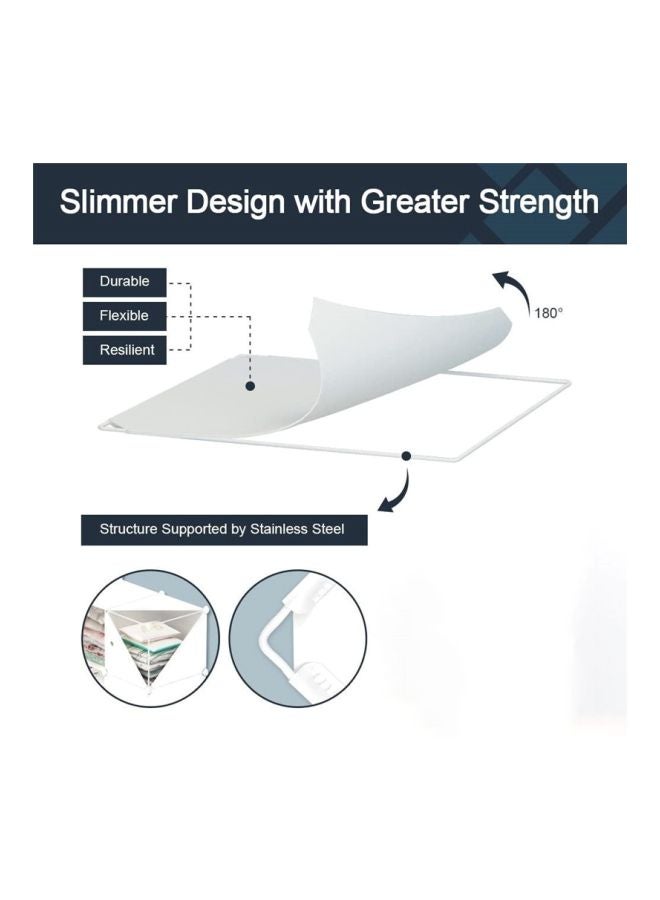 Slimmer Design with Greater Strength

Durable

Flexible

Resilient

180°

Structure Supported by Stainless Steel